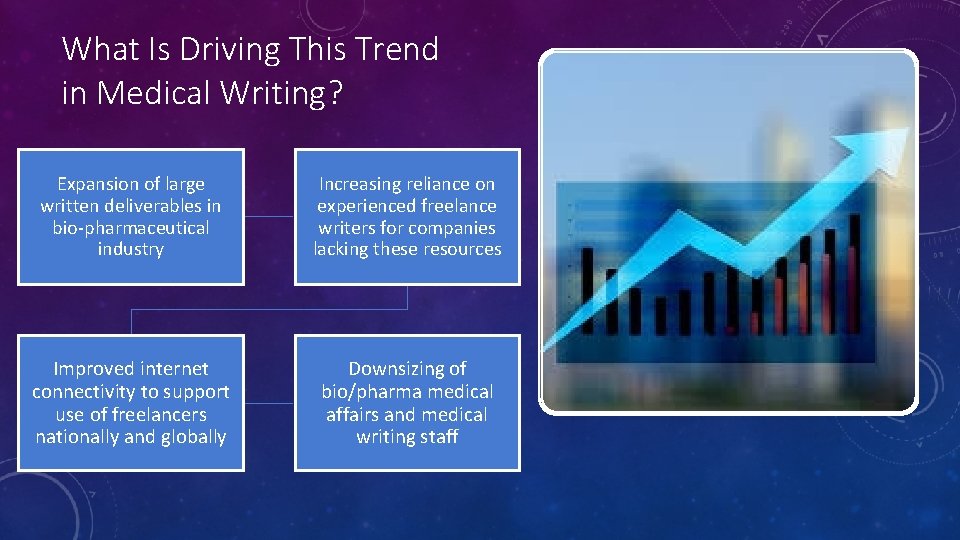 What Is Driving This Trend in Medical Writing?

Expansion of large written deliverables in bio-pharmaceutical industry

Increasing reliance on experienced freelance writers for companies lacking these resources

Improved internet connectivity to support use of freelancers nationally and globally

Downsizing of bio/pharma medical affairs and medical writing staff